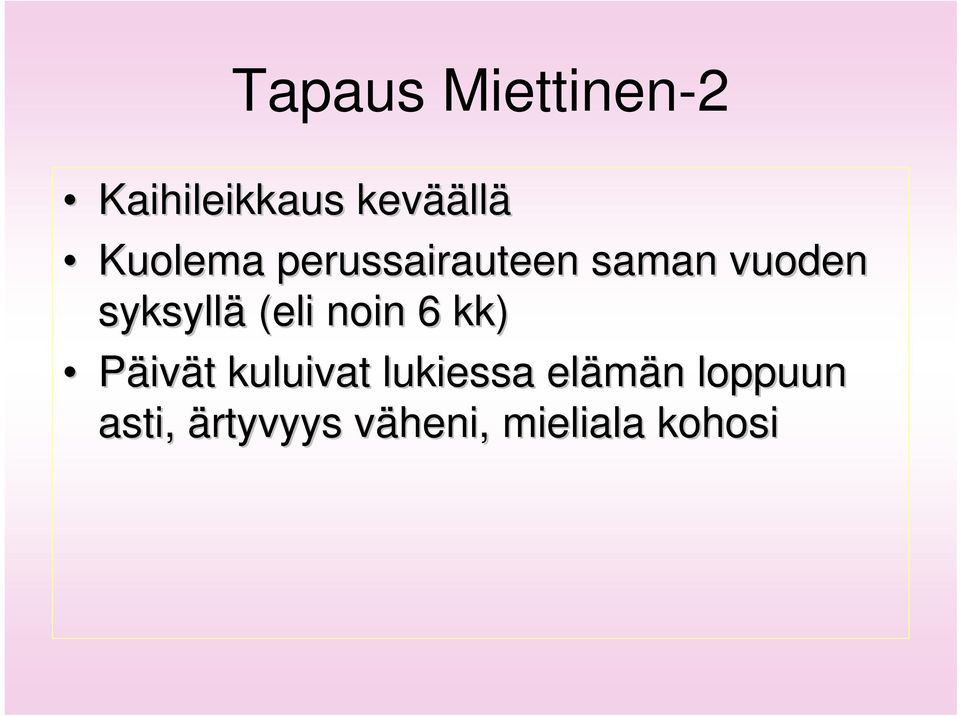 Tapaus Miettinen-2

• Kaihileikkaus keväällä

• Kuolema perussairauteen saman vuoden syksyllä (eli noin 6 kk)

• Päivät kuluivat lukiessa elämän loppuun asti, ärtyvyys väheni, mieliala kohosi